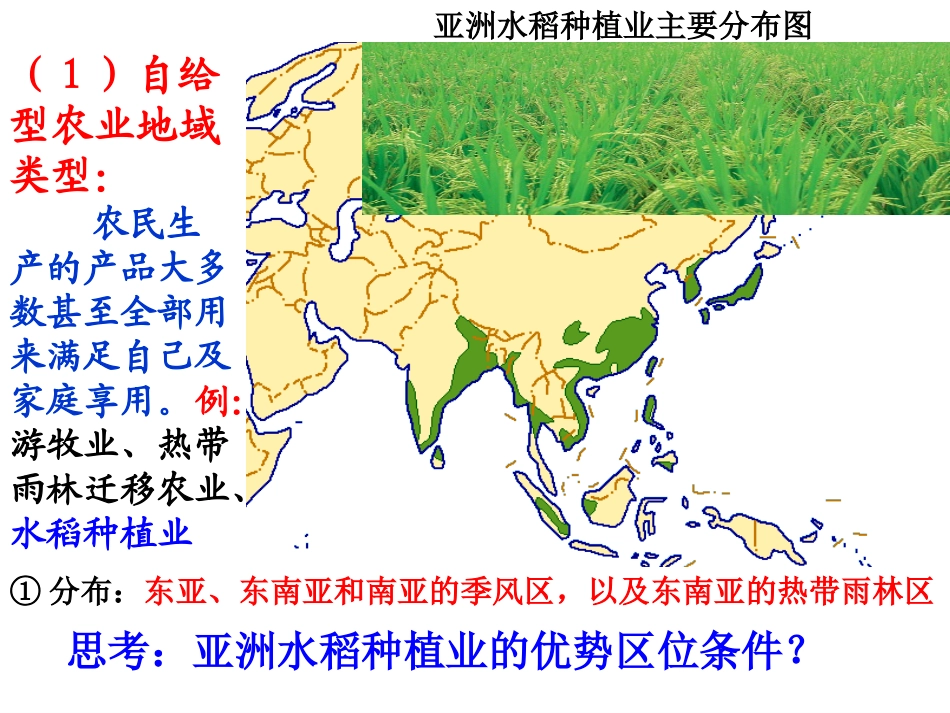 亚洲水稻种植业主要分布图

（1）自给型农业地域类型：

农民生产的产品大多数甚至全部用来满足自己及家庭享用。例：游牧业、热带雨林迁移农业、水稻种植业

① 分布：东亚、东南亚和南亚的季风区，以及东南亚的热带雨林区

思考：亚洲水稻种植业的优势区位条件？